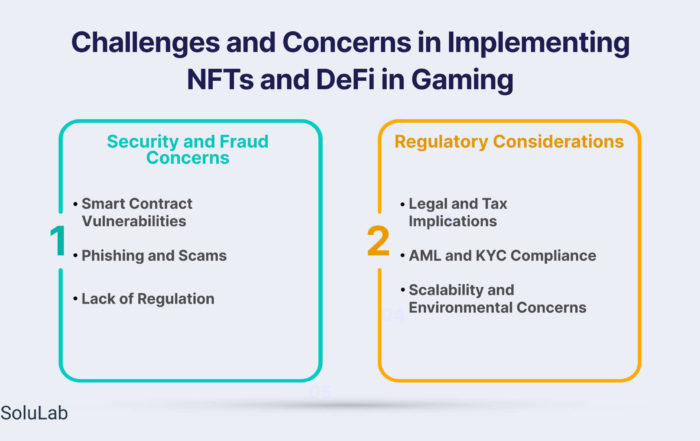 Challenges and Concerns in Implementing NFTs and DeFi in Gaming

1

Security and Fraud Concerns

• Smart Contract Vulnerabilities

• Phishing and Scams

• Lack of Regulation

2

Regulatory Considerations

• Legal and Tax Implications

• AML and KYC Compliance

• Scalability and Environmental Concerns

SoluLab